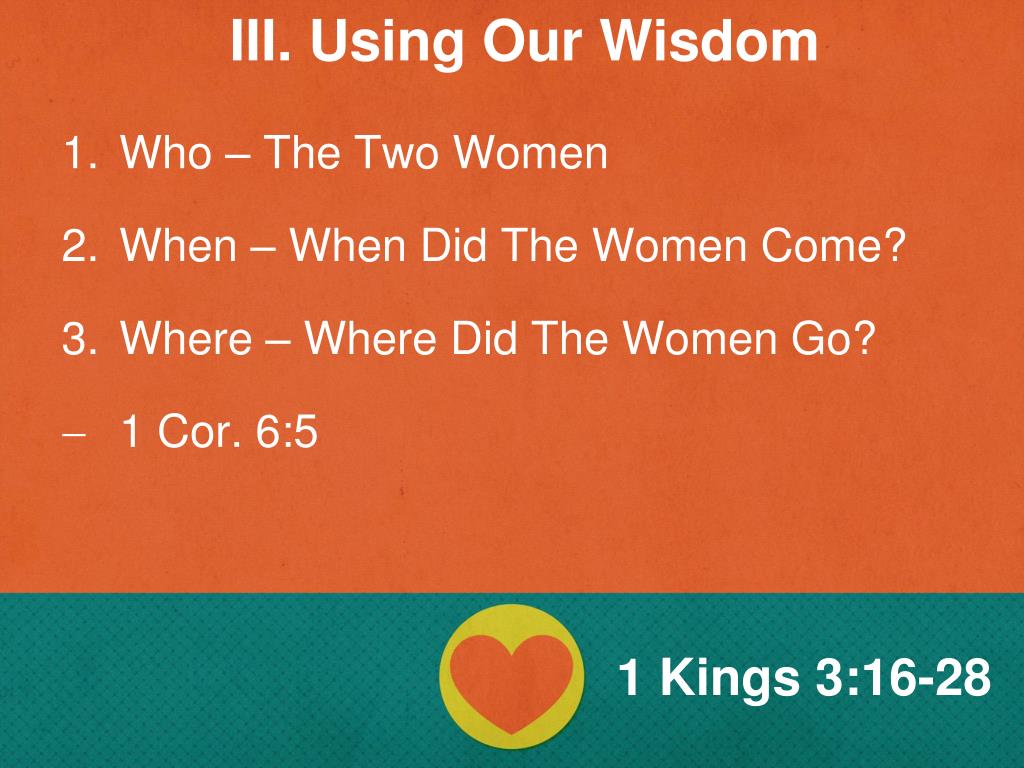 III. Using Our Wisdom

1. Who – The Two Women

2. When – When Did The Women Come?

3. Where – Where Did The Women Go?

– 1 Cor. 6:5

1 Kings 3:16-28